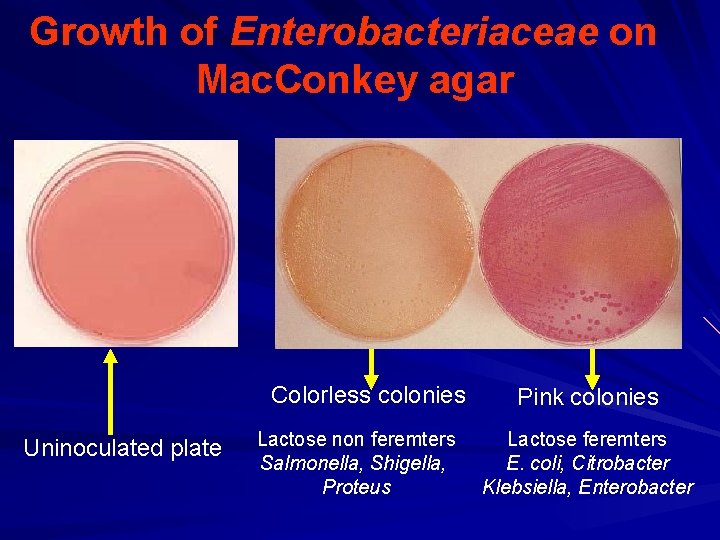 Growth of Enterobacteriaceae on MacConkey agar

Uninoculated plate

Colorless colonies

Lactose non feremters
Salmonella, Shigella, Proteus

Pink colonies

Lactose feremters
E. coli, Citrobacter
Klebsiella, Enterobacter